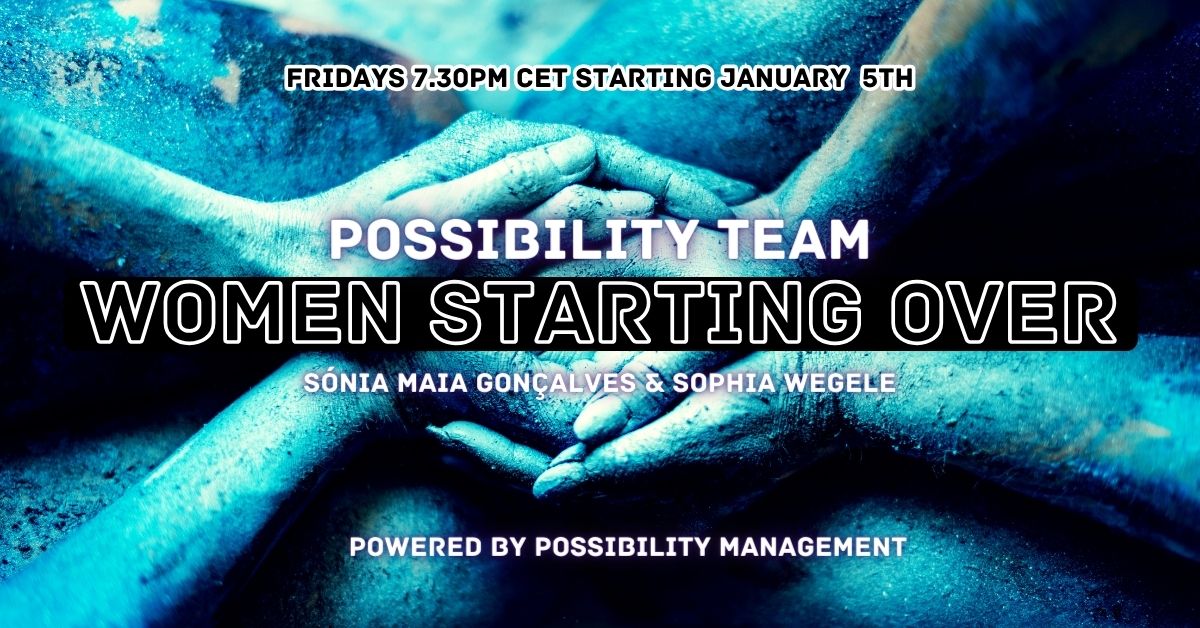 FRIDAYS 7.30PM CET STARTING JANUARY 5TH

POSSIBILITY TEAM

WOMEN STARTING OVER

SÓNIA MAIA GONÇALVES & SOPHIA WEGELE

POWERED BY POSSIBILITY MANAGEMENT